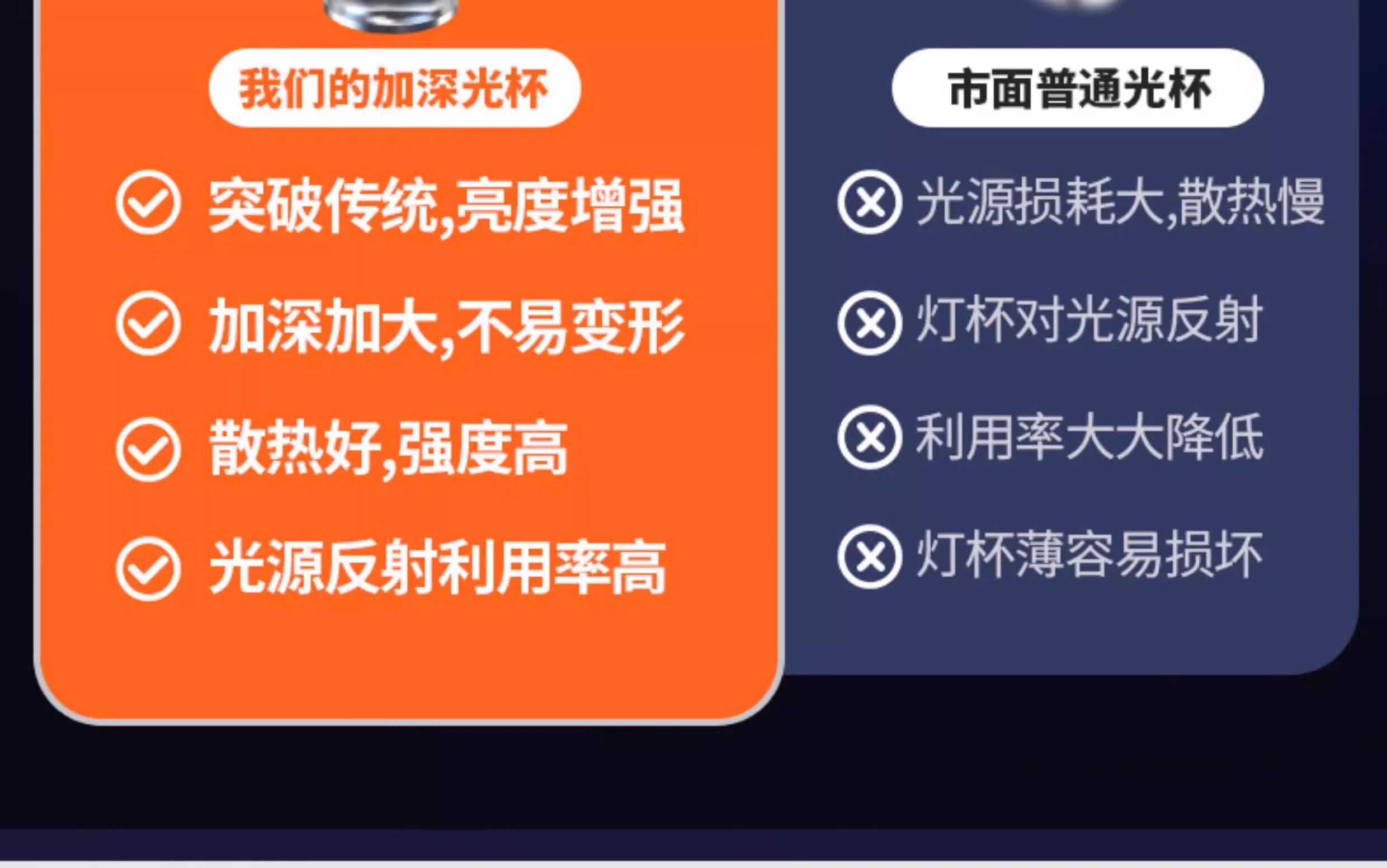 我们的加深光杯

突破传统,亮度增强

加深加大,不易变形

散热好,强度高

光源反射利用率高

市面普通光杯

光源损耗大,散热慢

灯杯对光源反射

利用率大大降低

灯杯薄容易损坏